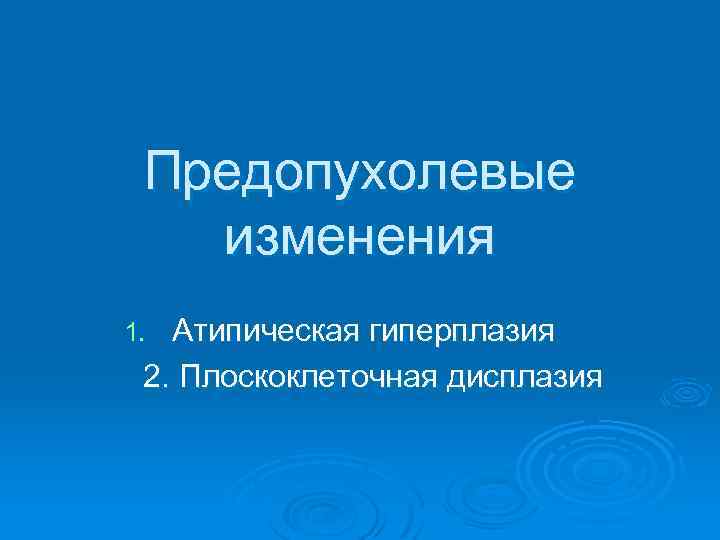 Предопухолевые изменения

1. Атипическая гиперплазия

2. Плоскоклеточная дисплазия